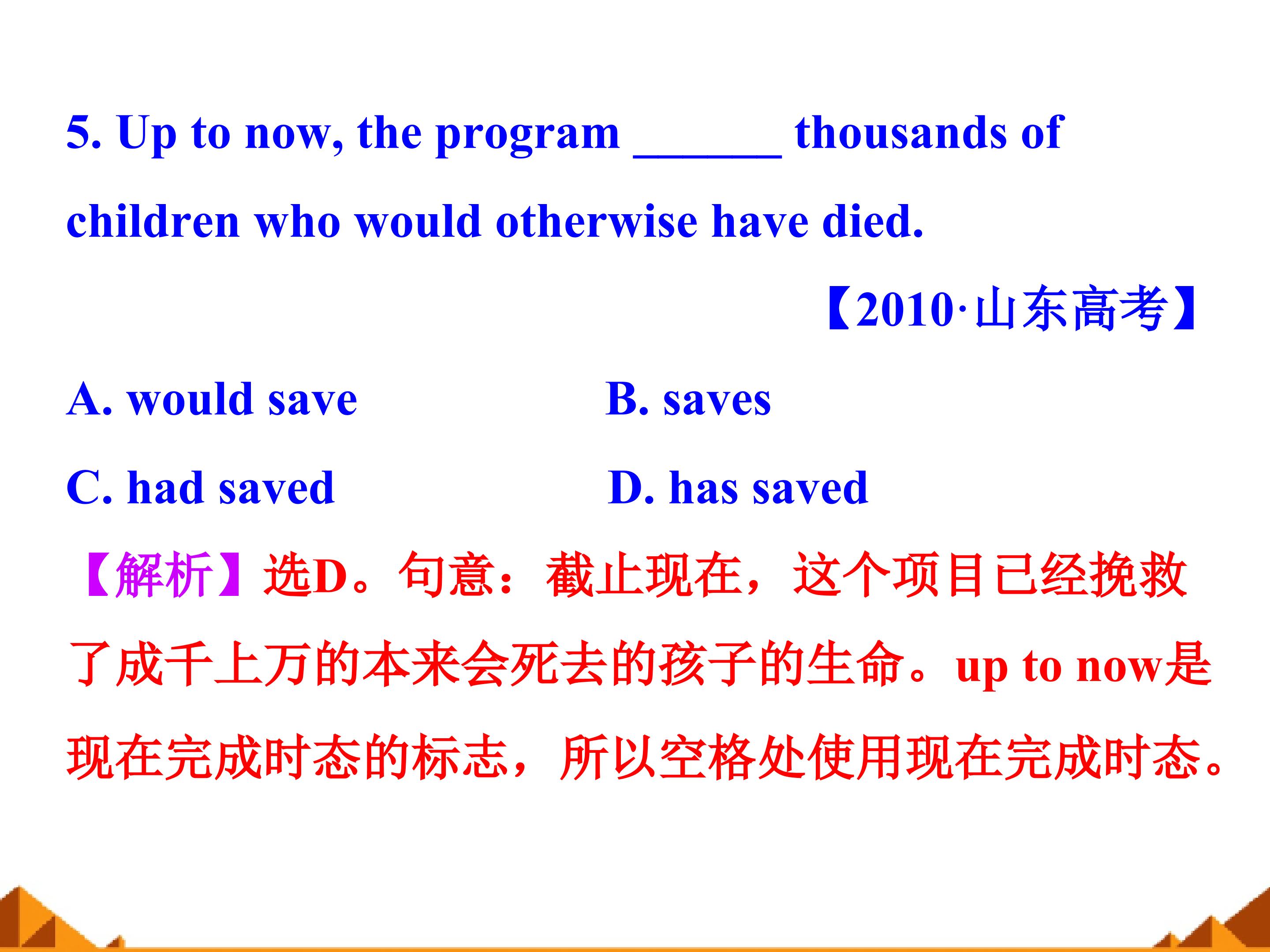 5. Up to now, the program ______ thousands of children who would otherwise have died.

【2010·山东高考】

A. would save B. saves

C. had saved D. has saved

【解析】选D。句意：截止现在，这个项目已经挽救了成千上万的本来会死去的孩子的生命。up to now是现在完成时态的标志，所以空格处使用现在完成时态。